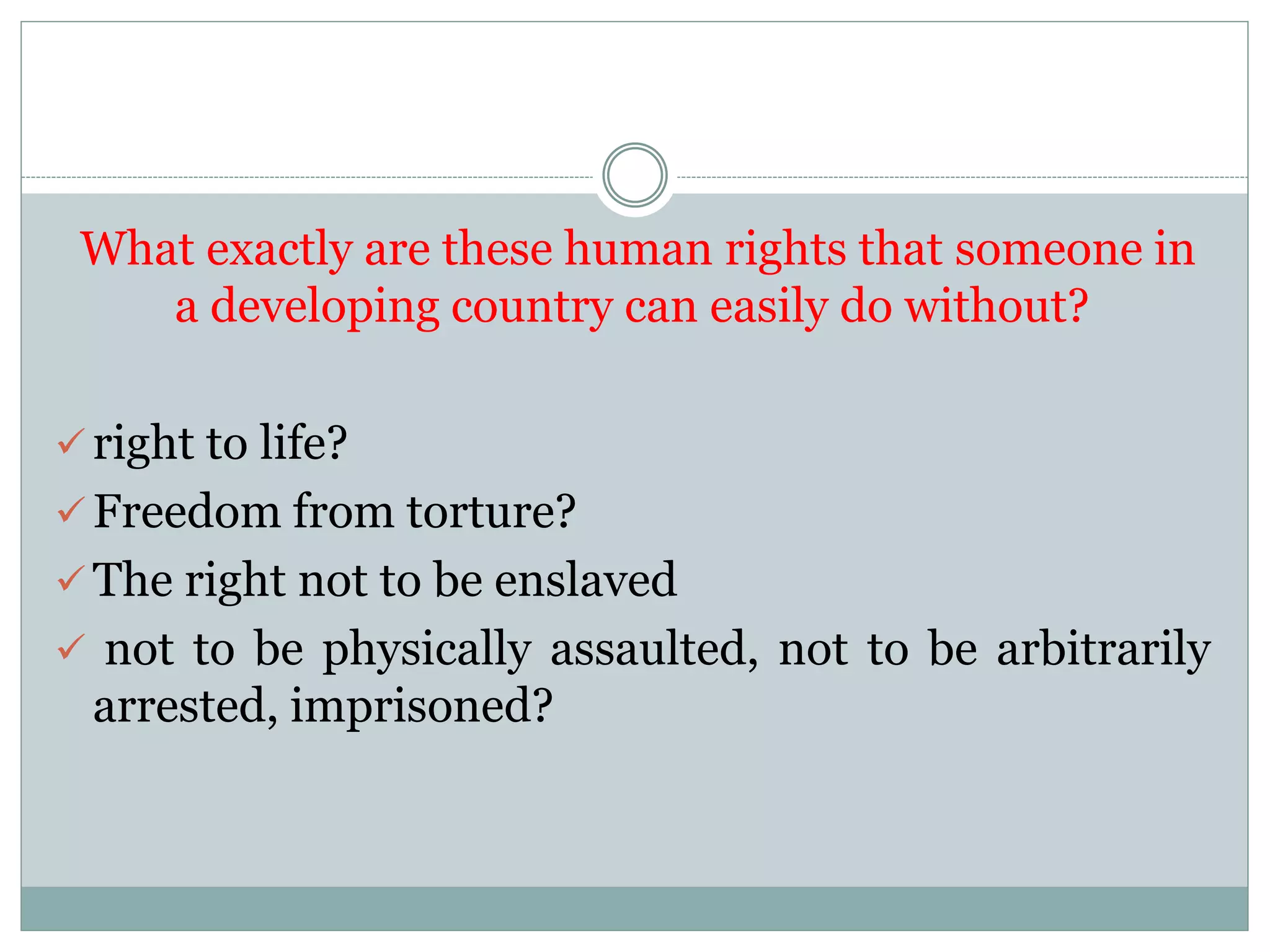 What exactly are these human rights that someone in a developing country can easily do without?

✓ right to life?

✓ Freedom from torture?

✓ The right not to be enslaved

✓ not to be physically assaulted, not to be arbitrarily arrested, imprisoned?